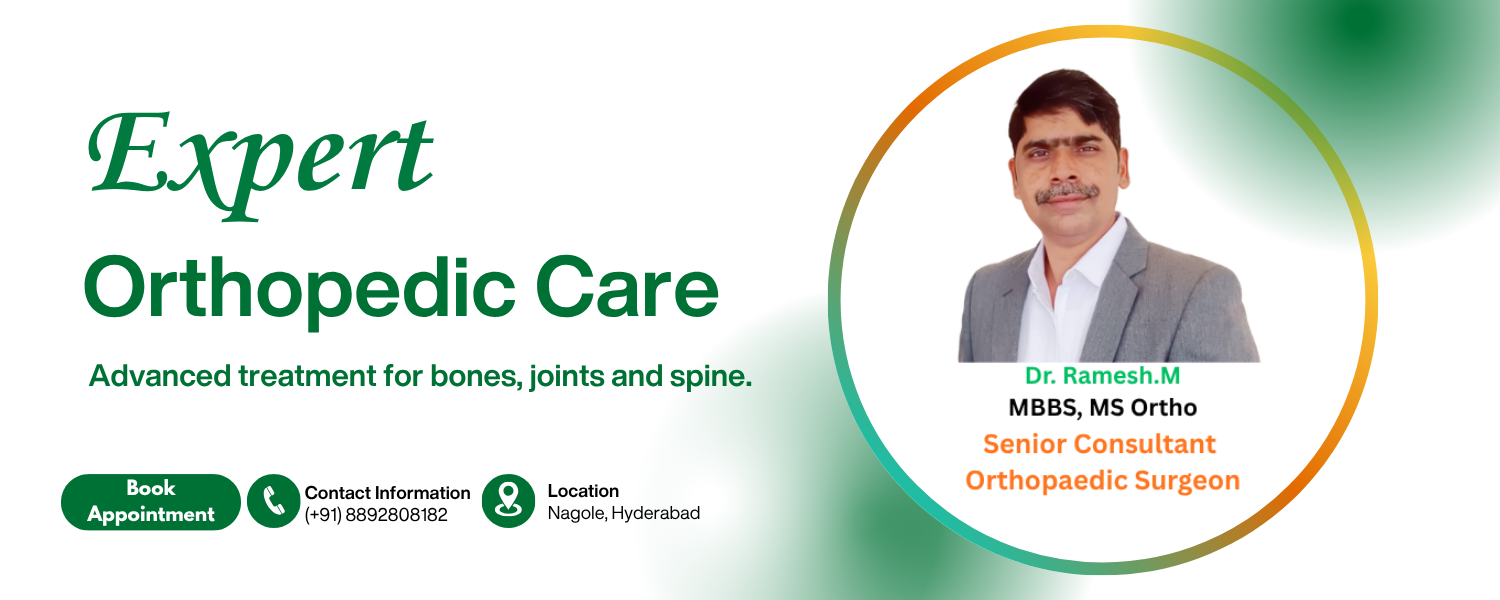 Expert
Orthopedic Care

Advanced treatment for bones, joints and spine.

Book Appointment

Contact Information
(+91) 8892808182

Location
Nagole, Hyderabad

Dr. Ramesh.M
MBBS, MS Ortho
Senior Consultant
Orthopaedic Surgeon